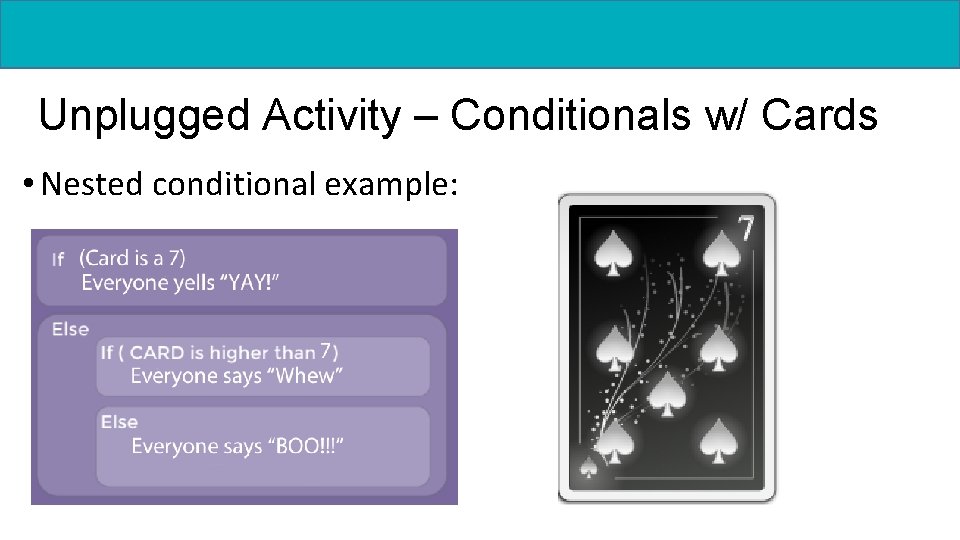 Unplugged Activity – Conditionals w/ Cards

• Nested conditional example:

If (Card is a 7)
Everyone yells "YAY!"

Else
If ( CARD is higher than 7)
Everyone says "Whew"

Else
Everyone says "BOO!!!"

7